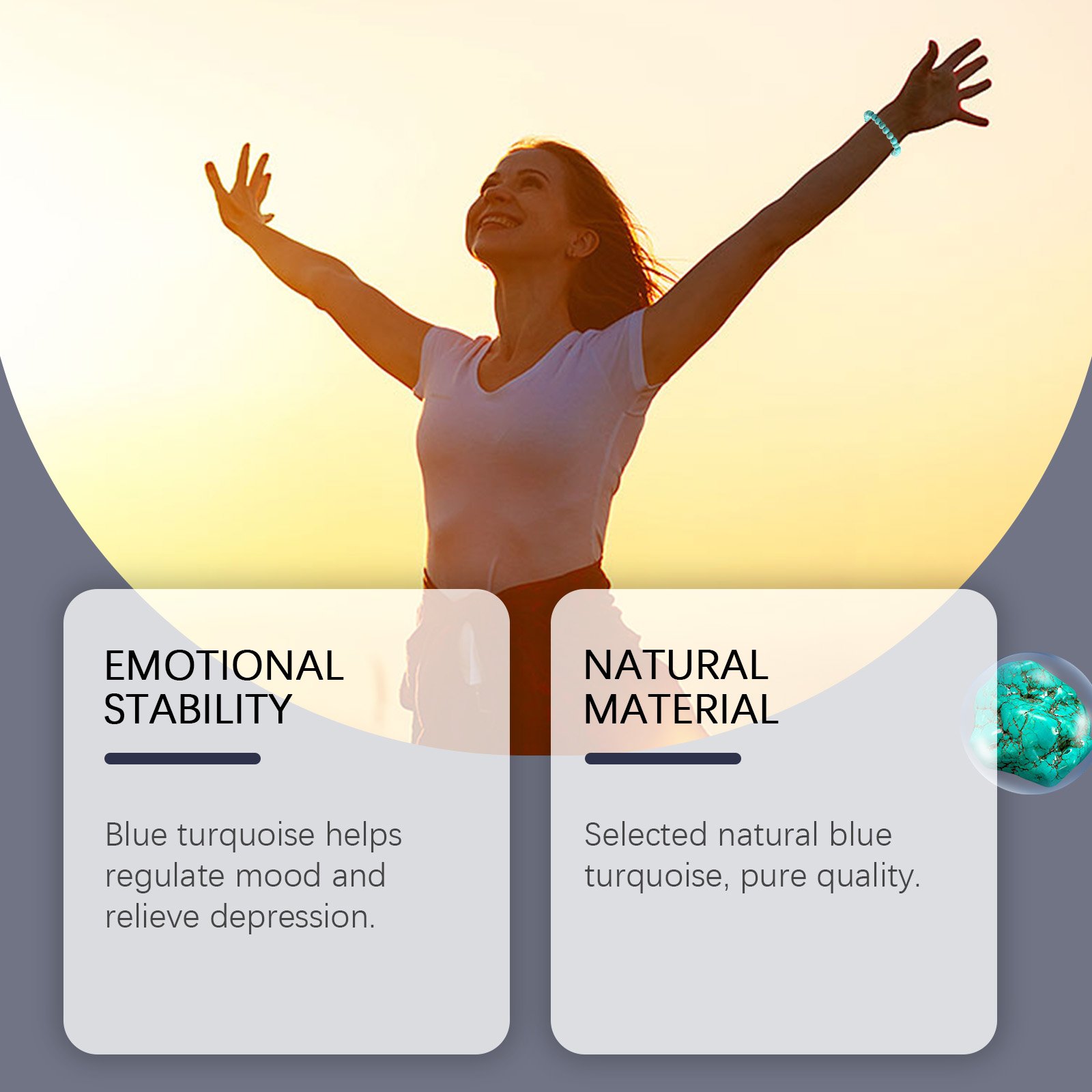 EMOTIONAL STABILITY

Blue turquoise helps regulate mood and relieve depression.

NATURAL MATERIAL

Selected natural blue turquoise, pure quality.